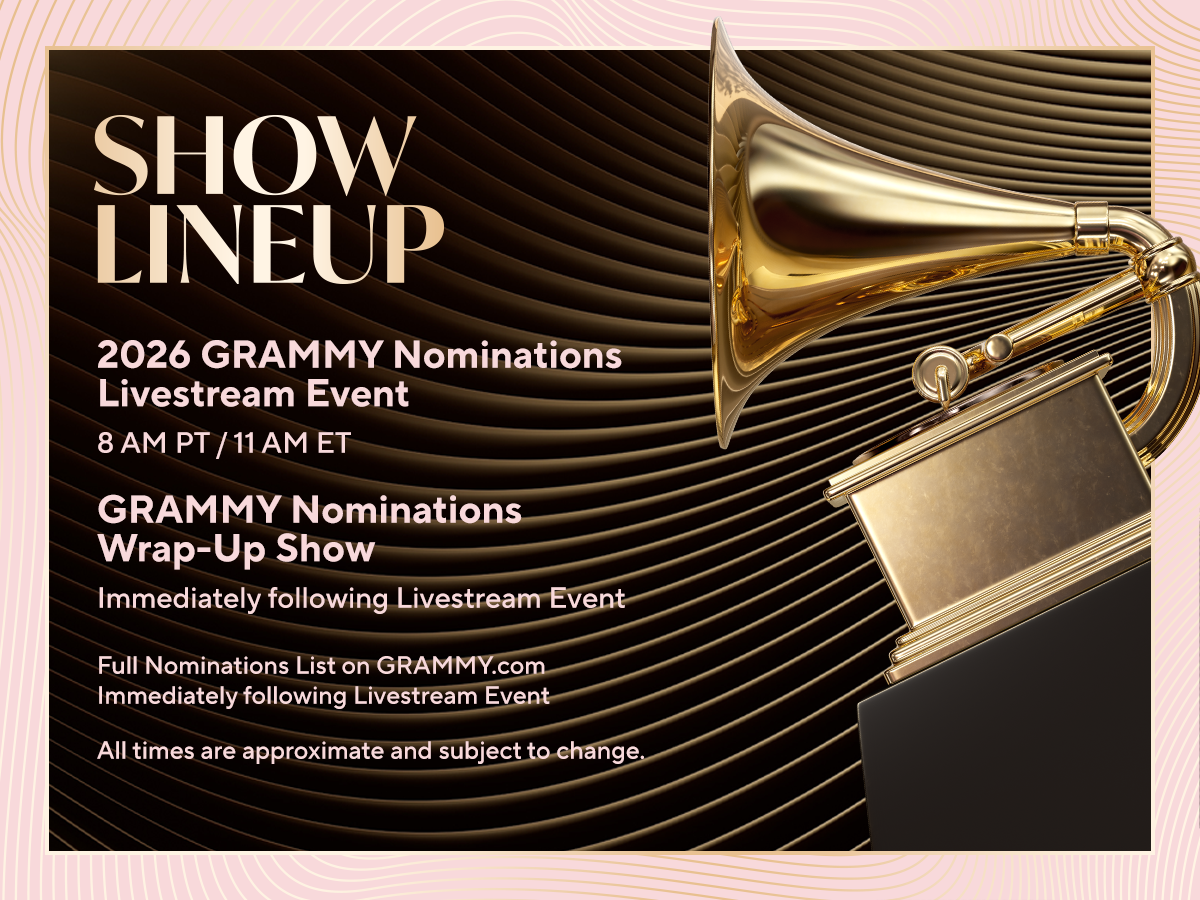 SHOW LINEUP

2026 GRAMMY Nominations Livestream Event

8 AM PT / 11 AM ET

GRAMMY Nominations Wrap-Up Show

Immediately following Livestream Event

Full Nominations List on GRAMMY.com
Immediately following Livestream Event

All times are approximate and subject to change.